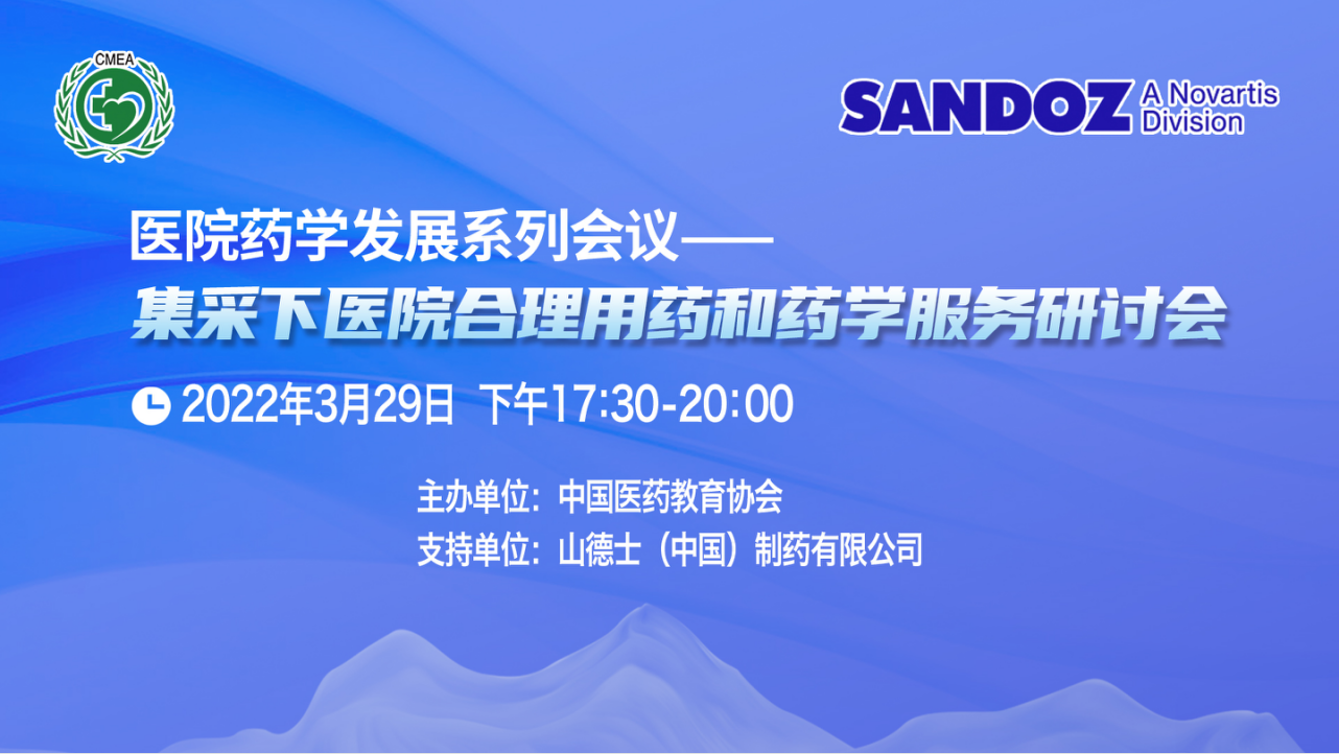 CMEA

SANDOZ A Novartis Division

医院药学发展系列会议——
集采下医院合理用药和药学服务研讨会

2022年3月29日 下午17:30-20:00

主办单位：中国医药教育协会
支持单位：山德士（中国）制药有限公司